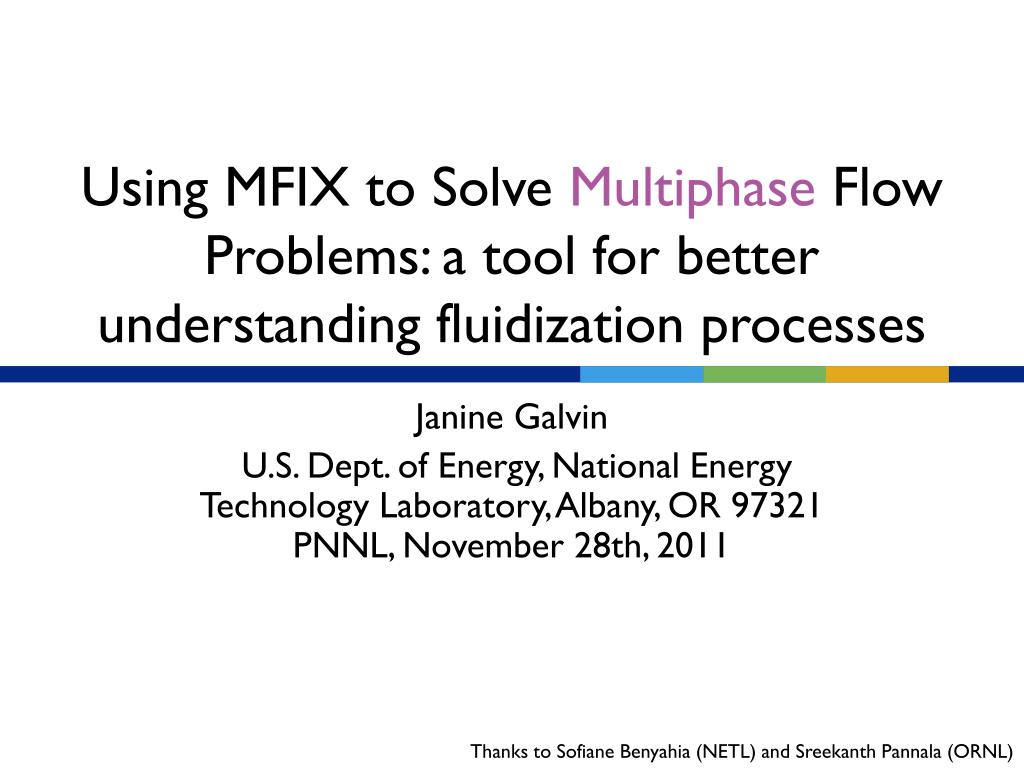 Using MFIX to Solve Multiphase Flow Problems: a tool for better understanding fluidization processes

Janine Galvin

U.S. Dept. of Energy, National Energy Technology Laboratory, Albany, OR 97321

PNNL, November 28th, 2011

Thanks to Sofiane Benyahia (NETL) and Sreekanth Pannala (ORNL)